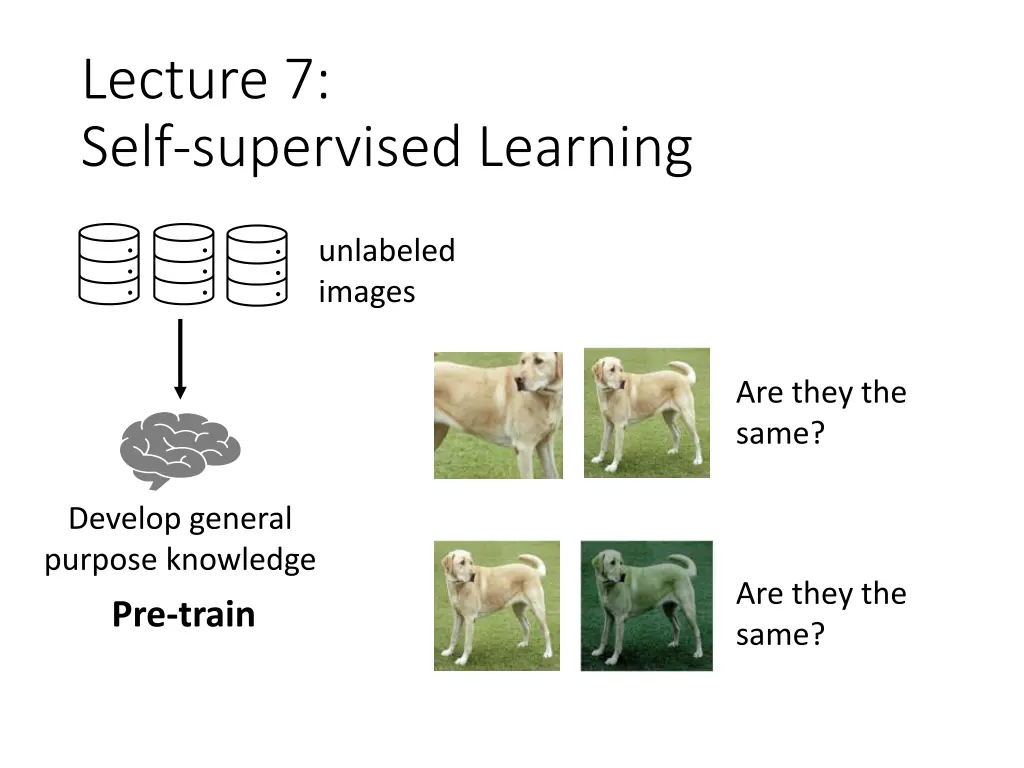 Lecture 7:
Self-supervised Learning

unlabeled images

Develop general purpose knowledge

Pre-train

Are they the same?

Are they the same?